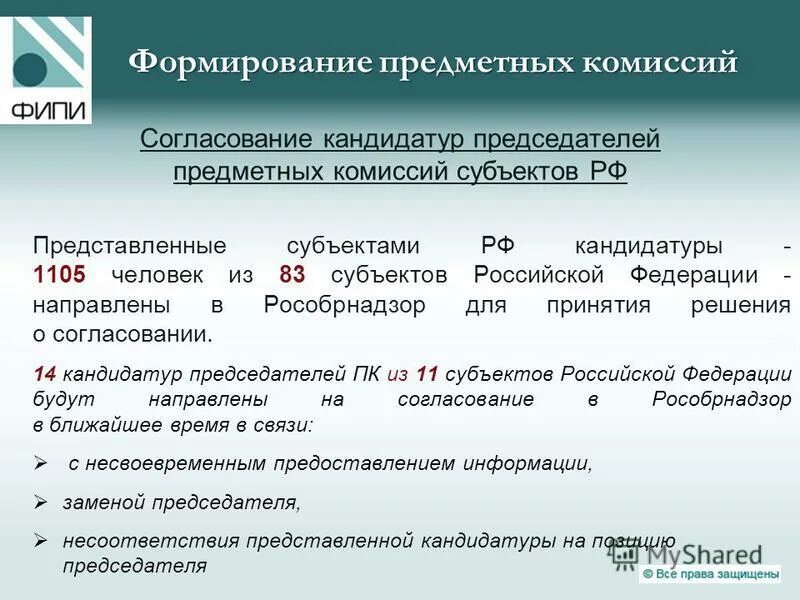 ФИПИ

Формирование предметных комиссий

Согласование кандидатур председателей предметных комиссий субъектов РФ

Представленные субъектами РФ кандидатуры - 1105 человек из 83 субъектов Российской Федерации - направлены в Рособрнадзор для принятия решения о согласовании.

14 кандидатур председателей ПК из 11 субъектов Российской Федерации будут направлены на согласование в Рособрнадзор в ближайшее время в связи:

➢ с несвоевременным предоставлением информации,

➢ заменой председателя,

➢ несоответствия представленной кандидатуры на позицию председателя

MyShared
© Все права защищены